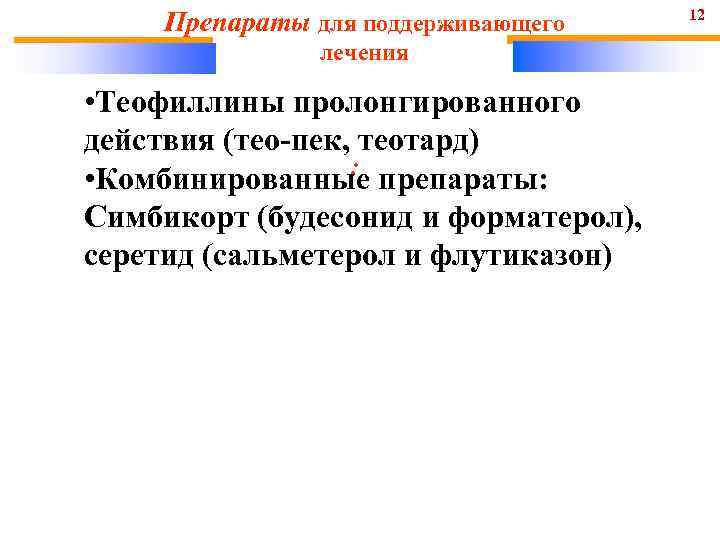 Препараты для поддерживающего лечения

12

•Теофиллины пролонгированного действия (тео-пек, теотард)
•Комбинированные препараты: Симбикорт (будесонид и форматерол), серетид (сальметерол и флутиказон)